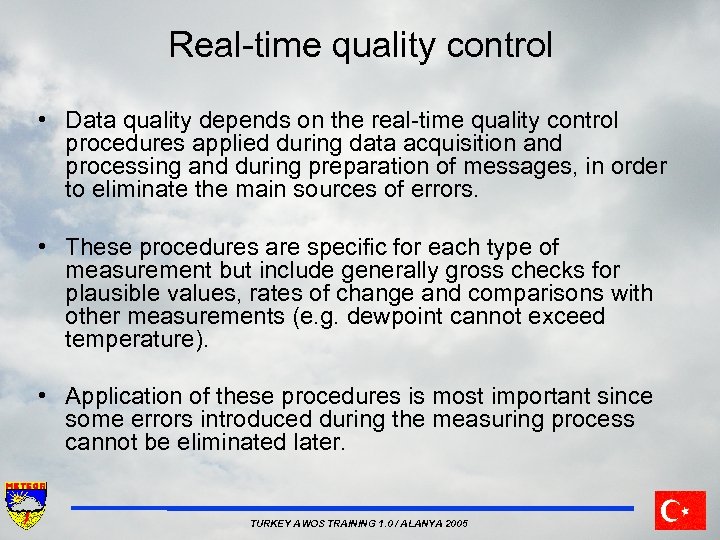 Real-time quality control

• Data quality depends on the real-time quality control procedures applied during data acquisition and processing and during preparation of messages, in order to eliminate the main sources of errors.

• These procedures are specific for each type of measurement but include generally gross checks for plausible values, rates of change and comparisons with other measurements (e.g. dewpoint cannot exceed temperature).

• Application of these procedures is most important since some errors introduced during the measuring process cannot be eliminated later.

METEOR

TURKEY AWOS TRAINING 1.0 / ALANYA 2005